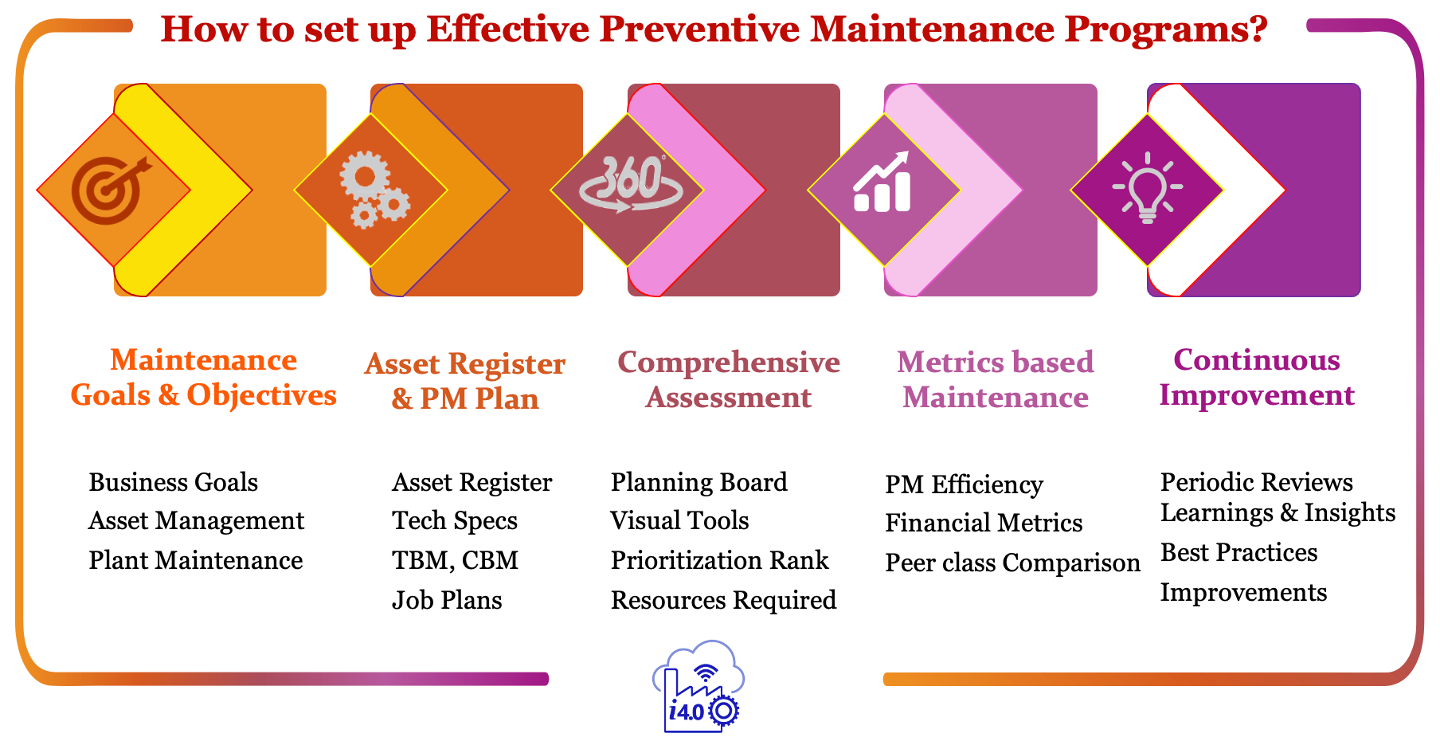 How to set up Effective Preventive Maintenance Programs?

360°

Maintenance Goals & Objectives

Business Goals
Asset Management
Plant Maintenance

Asset Register & PM Plan

Asset Register
Tech Specs
TBM, CBM
Job Plans

Comprehensive Assessment

Planning Board
Visual Tools
Prioritization Rank
Resources Required

Metrics based Maintenance

PM Efficiency
Financial Metrics
Peer class Comparison

Continuous Improvement

Periodic Reviews
Learnings & Insights
Best Practices
Improvements

i4.0